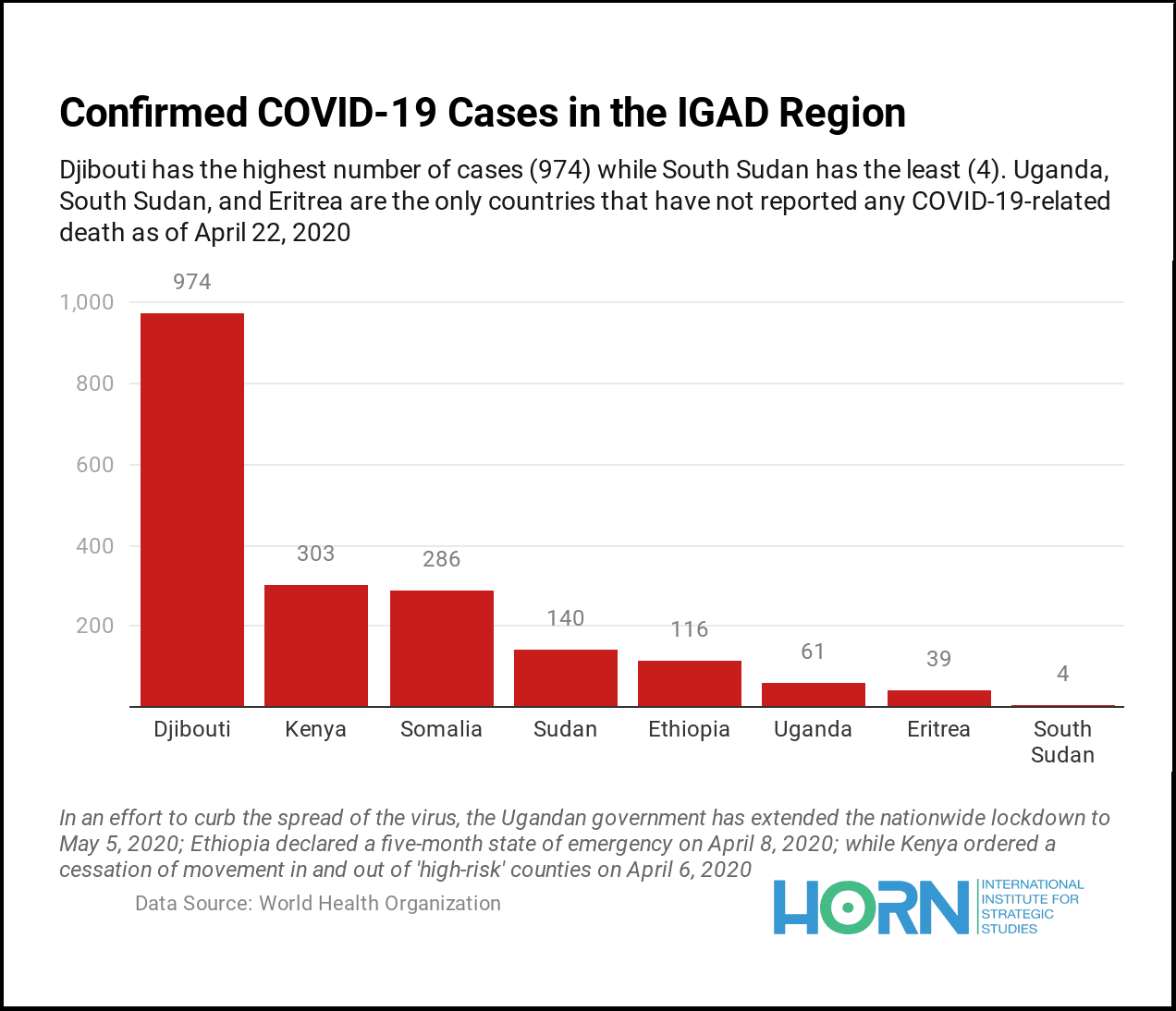 Confirmed COVID-19 Cases in the IGAD Region

Djibouti has the highest number of cases (974) while South Sudan has the least (4). Uganda, South Sudan, and Eritrea are the only countries that have not reported any COVID-19-related death as of April 22, 2020

1,000
800
600
400
200

974
303
286
140
116
61
39
4

Djibouti
Kenya
Somalia
Sudan
Ethiopia
Uganda
Eritrea
South Sudan

In an effort to curb the spread of the virus, the Ugandan government has extended the nationwide lockdown to May 5, 2020; Ethiopia declared a five-month state of emergency on April 8, 2020; while Kenya ordered a cessation of movement in and out of 'high-risk' counties on April 6, 2020

Data Source: World Health Organization

HORN INTERNATIONAL INSTITUTE FOR STRATEGIC STUDIES